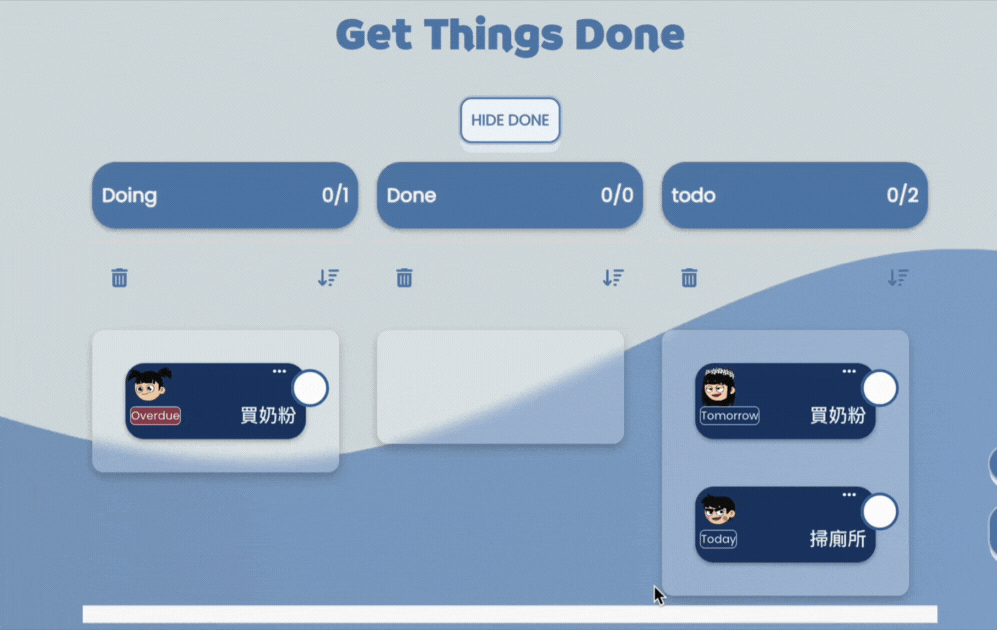 Get Things Done

HIDE DONE

Doing 0/1

Done 0/0

todo 0/2

Overdue
買奶粉

Tomorrow
買奶粉

Today
掃廁所